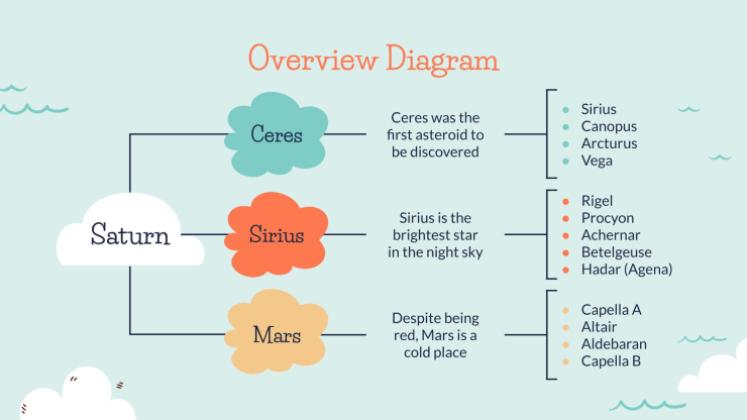 Overview Diagram

Saturn

Ceres

Ceres was the first asteroid to be discovered

- Sirius
- Canopus
- Arcturus
- Vega

Sirius

Sirius is the brightest star in the night sky

- Rigel
- Procyon
- Achernar
- Betelgeuse
- Hadar (Agena)

Mars

Despite being red, Mars is a cold place

- Capella A
- Altair
- Aldebaran
- Capella B